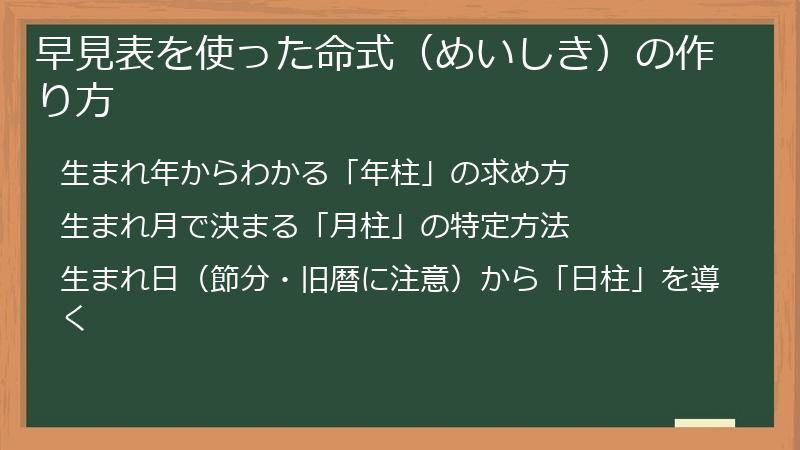 早見表を使った命式（めいしき）の作り方

生まれ年からわかる「年柱」の求め方

生まれ月で決まる「月柱」の特定方法

生まれ日（節分・旧暦に注意）から「日柱」を導く